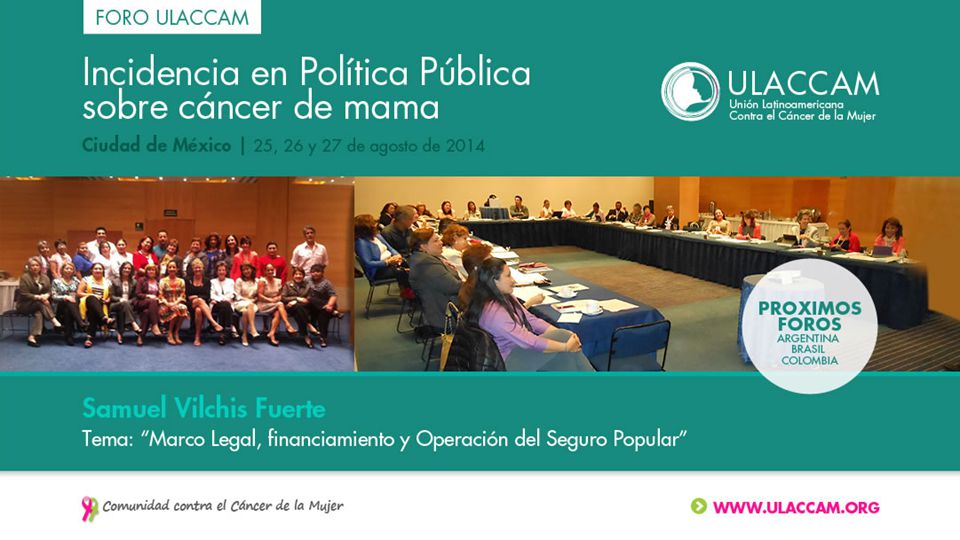 FORO ULACCAM

Incidencia en Política Pública sobre cáncer de mama

Ciudad de México | 25, 26 y 27 de agosto de 2014

ULACCAM
Unión Latinoamericana Contra el Cáncer de la Mujer

PROXIMOS FOROS
ARGENTINA
BRASIL
COLOMBIA

Samuel Vilchis Fuerte
Tema: "Marco Legal, financiamiento y Operación del Seguro Popular"

Comunidad contra el Cáncer de la Mujer

WWW.ULACCAM.ORG